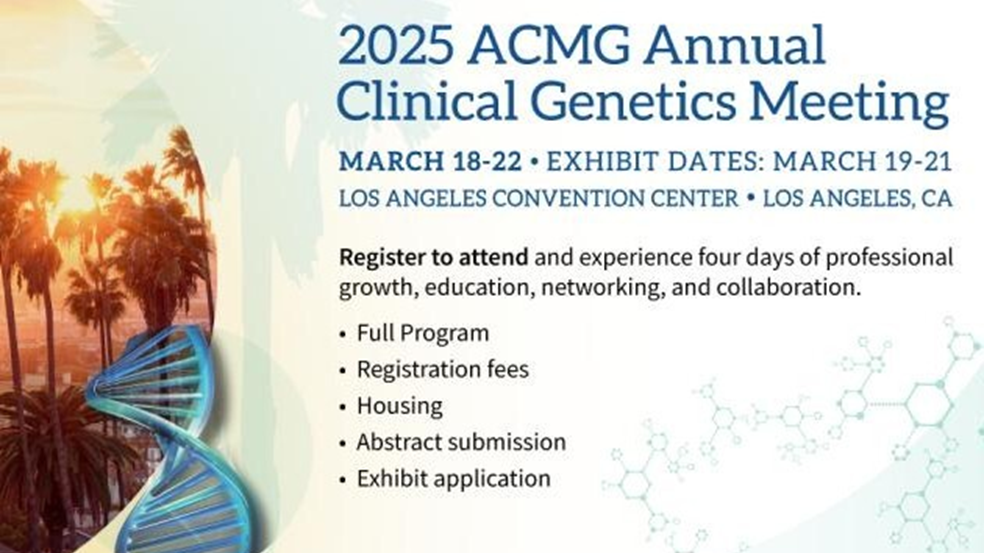 2025 ACMG Annual Clinical Genetics Meeting

MARCH 18-22 • EXHIBIT DATES: MARCH 19-21
LOS ANGELES CONVENTION CENTER • LOS ANGELES, CA

Register to attend and experience four days of professional growth, education, networking, and collaboration.

• Full Program
• Registration fees
• Housing
• Abstract submission
• Exhibit application